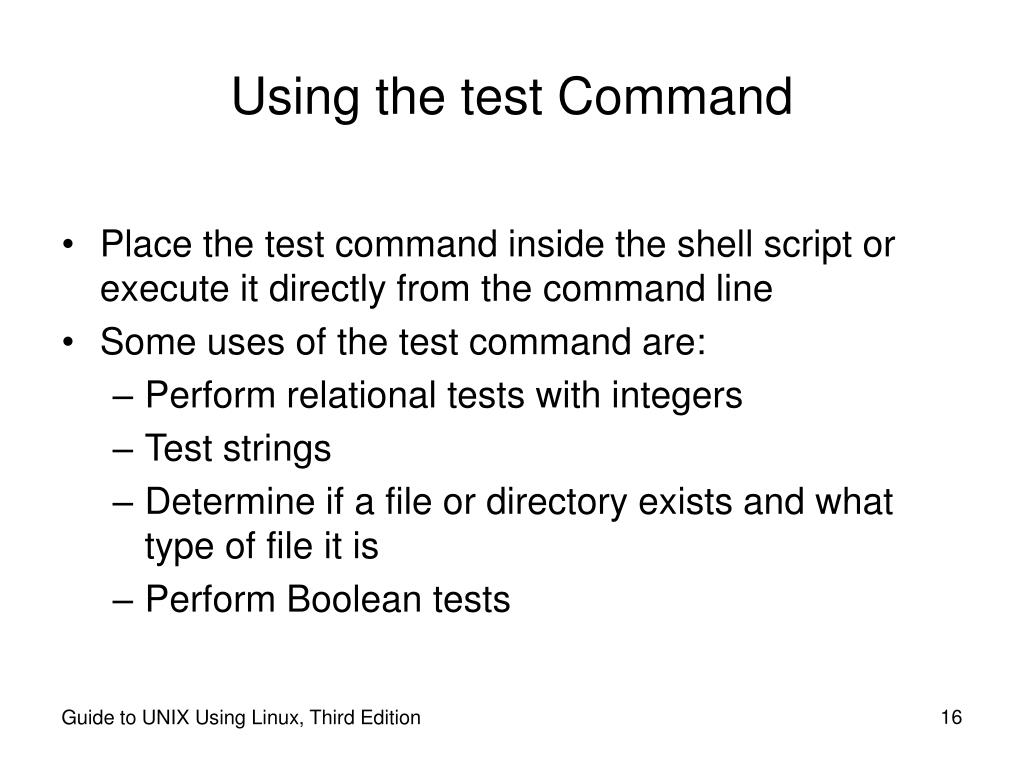 Using the test Command

• Place the test command inside the shell script or execute it directly from the command line
• Some uses of the test command are:
– Perform relational tests with integers
– Test strings
– Determine if a file or directory exists and what type of file it is
– Perform Boolean tests

Guide to UNIX Using Linux, Third Edition

16